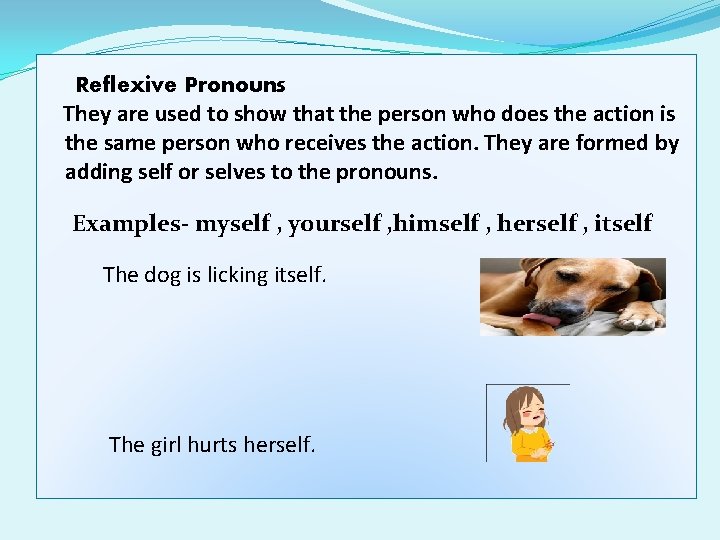 Reflexive Pronouns

They are used to show that the person who does the action is the same person who receives the action. They are formed by adding self or selves to the pronouns.

Examples- myself , yourself ,himself , herself , itself

The dog is licking itself.

The girl hurts herself.